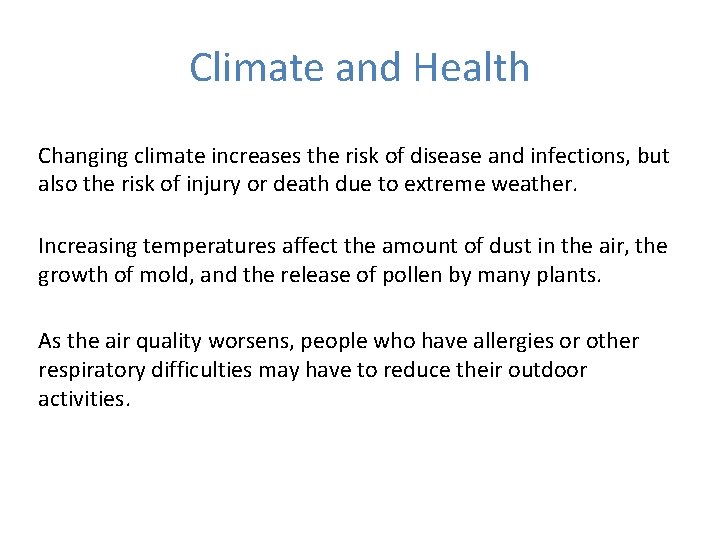 Climate and Health

Changing climate increases the risk of disease and infections, but also the risk of injury or death due to extreme weather.

Increasing temperatures affect the amount of dust in the air, the growth of mold, and the release of pollen by many plants.

As the air quality worsens, people who have allergies or other respiratory difficulties may have to reduce their outdoor activities.